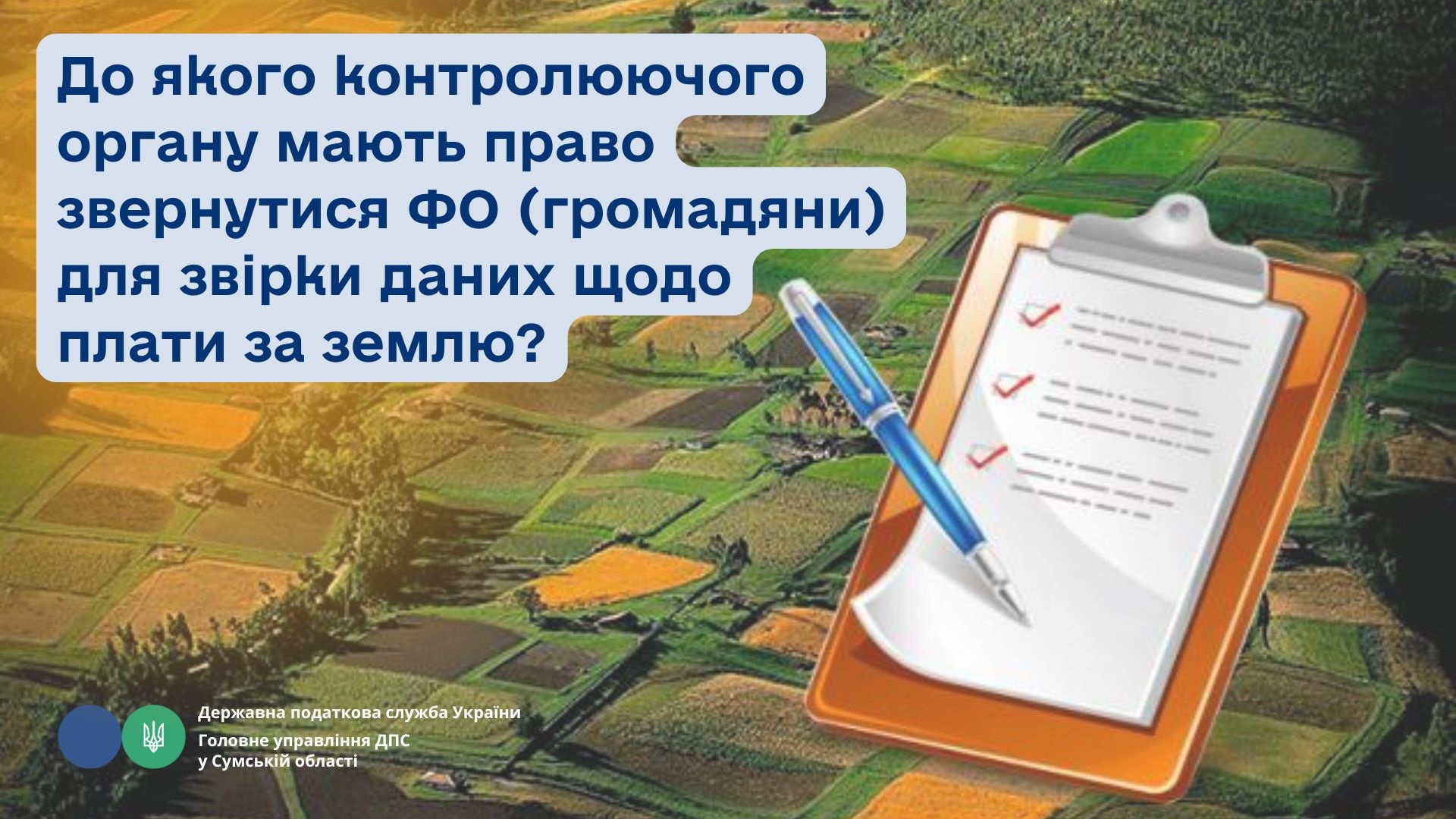 До якого контролюючого органу мають право звернутися ФО (громадяни) для звірки даних щодо плати за землю?

Державна податкова служба України

Головне управління ДПС у Сумській області